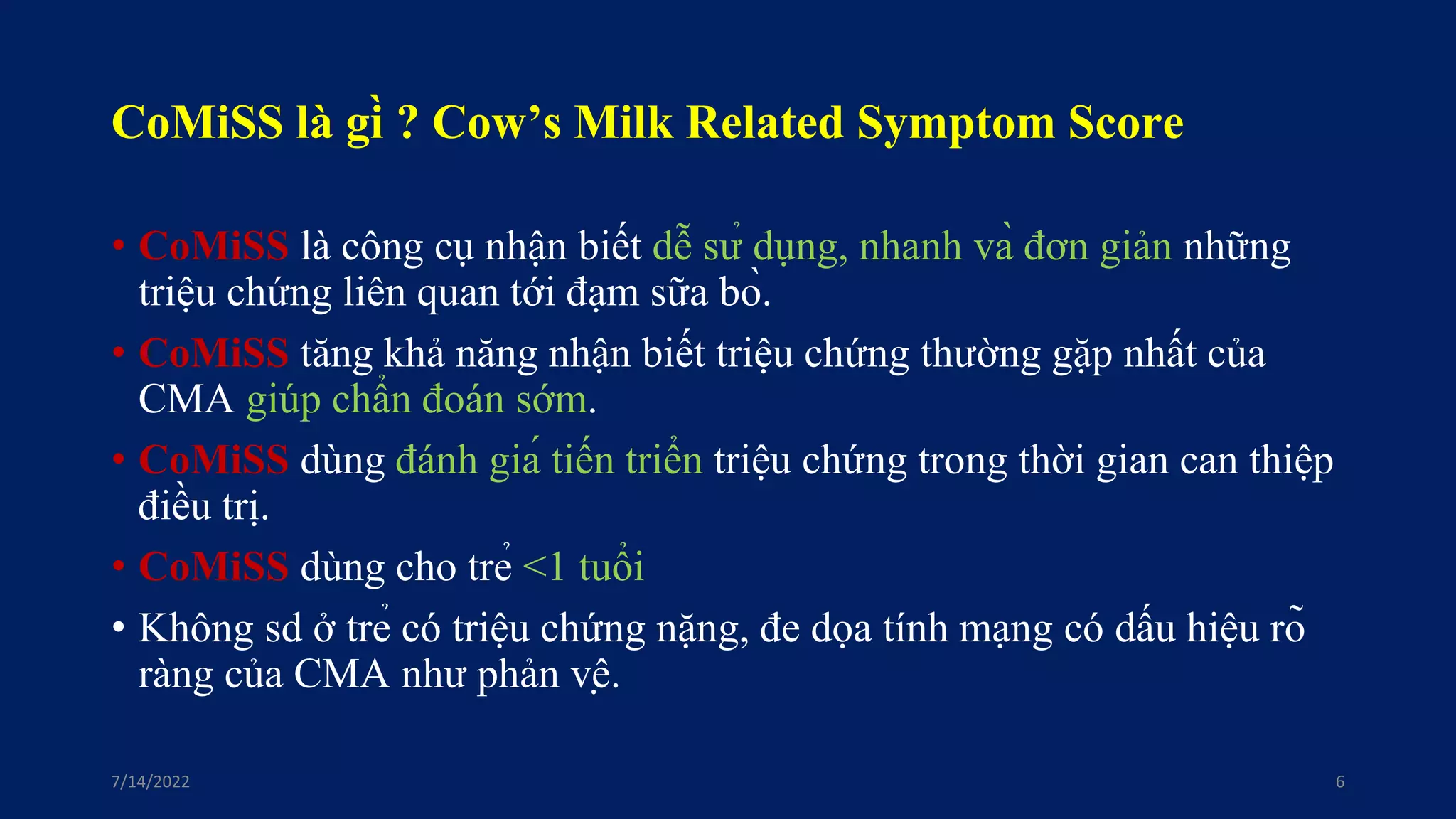 CoMiSS là gì ? Cow's Milk Related Symptom Score

• CoMiSS là công cụ nhận biết dễ sử dụng, nhanh và đơn giản những triệu chứng liên quan tới đạm sữa bò.
• CoMiSS tăng khả năng nhận biết triệu chứng thường gặp nhất của CMA giúp chẩn đoán sớm.
• CoMiSS dùng đánh giá tiến triển triệu chứng trong thời gian can thiệp điều trị.
• CoMiSS dùng cho trẻ <1 tuổi
• Không sd ở trẻ có triệu chứng nặng, đe dọa tính mạng có dấu hiệu rõ ràng của CMA như phản vệ.

7/14/2022

6